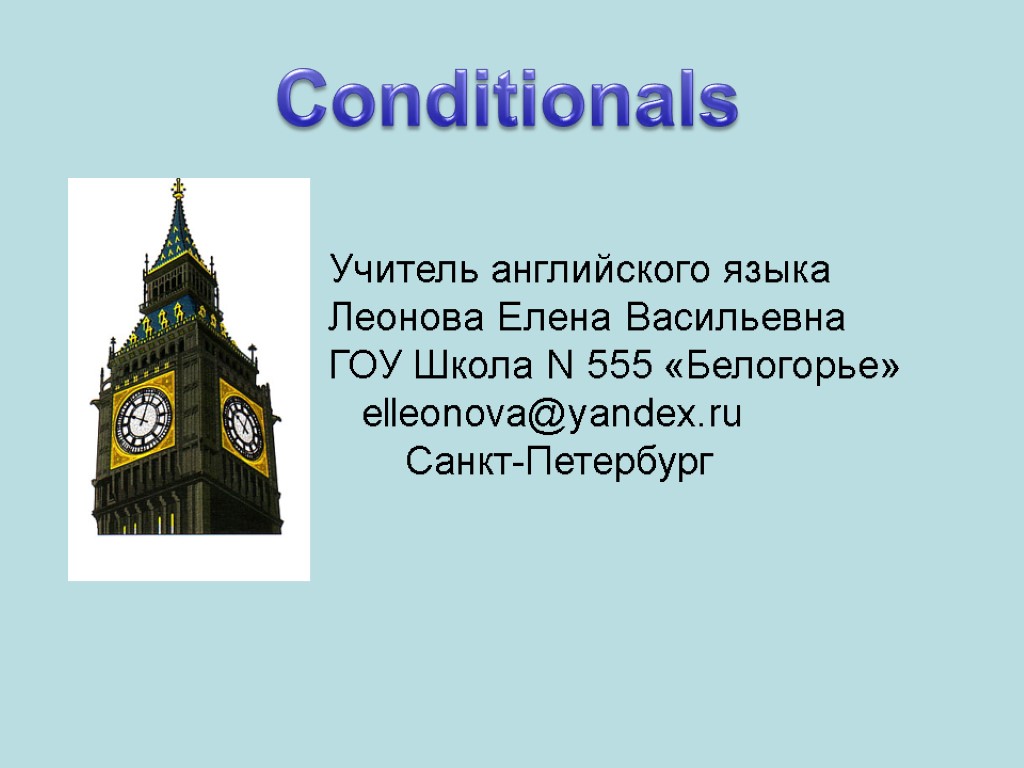 Conditionals

Учитель английского языка
Леонова Елена Васильевна
ГОУ Школа N 555 «Белогорье»
elleonova@yandex.ru
Санкт-Петербург